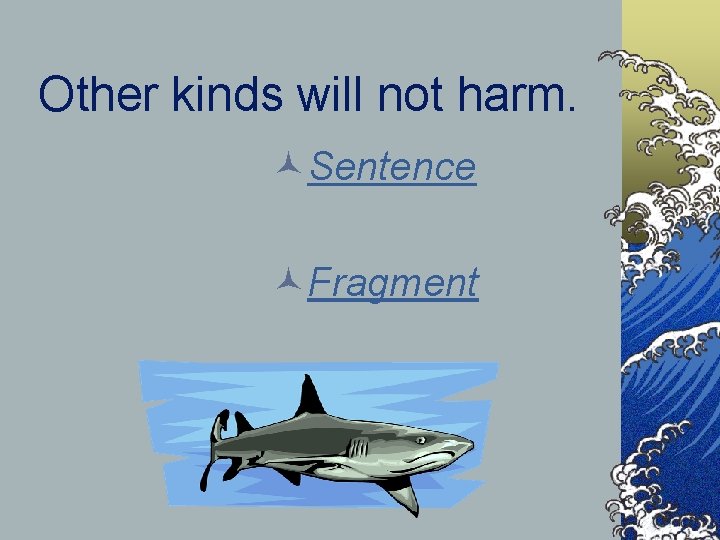 Other kinds will not harm.

Sentence

Fragment